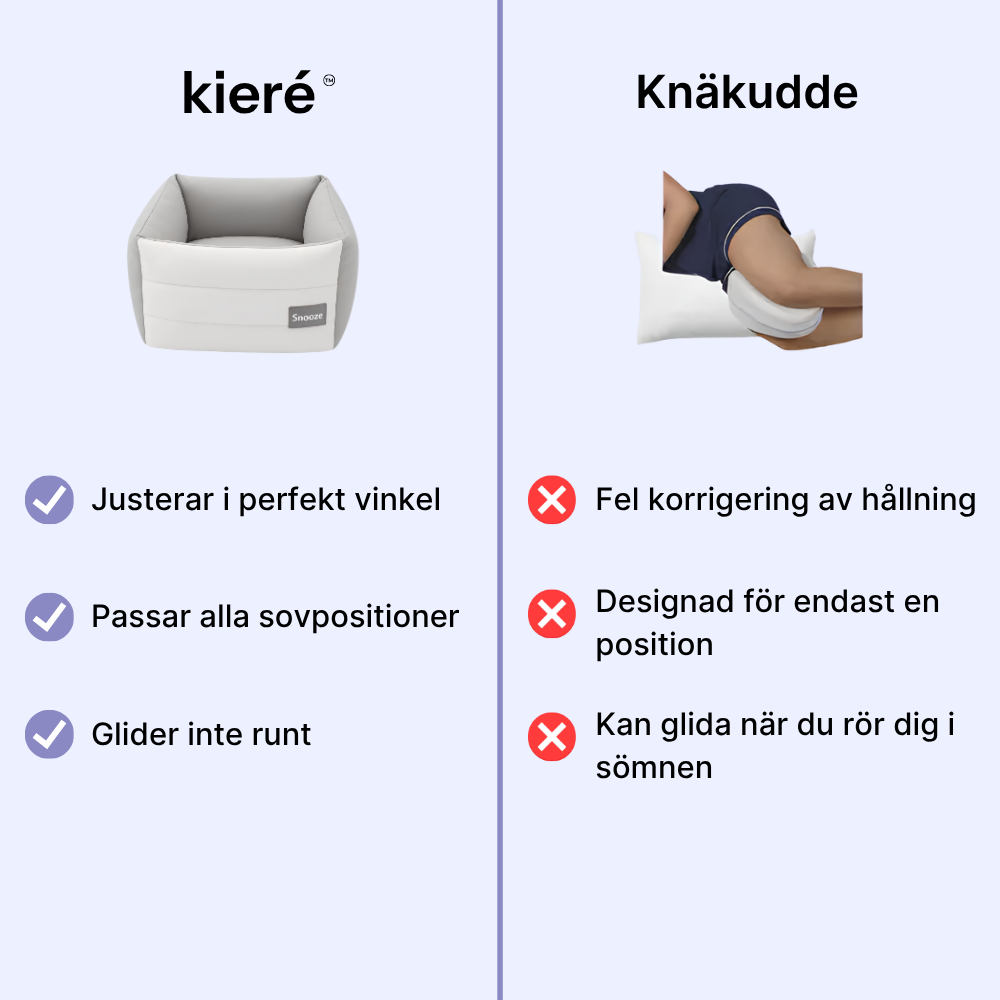 kieré™

Snooze

Justerar i perfekt vinkel

Passar alla sovpositioner

Glider inte runt

Knäkudde

Fel korrigering av hållning

Designad för endast en position

Kan glida när du rör dig i sömnen